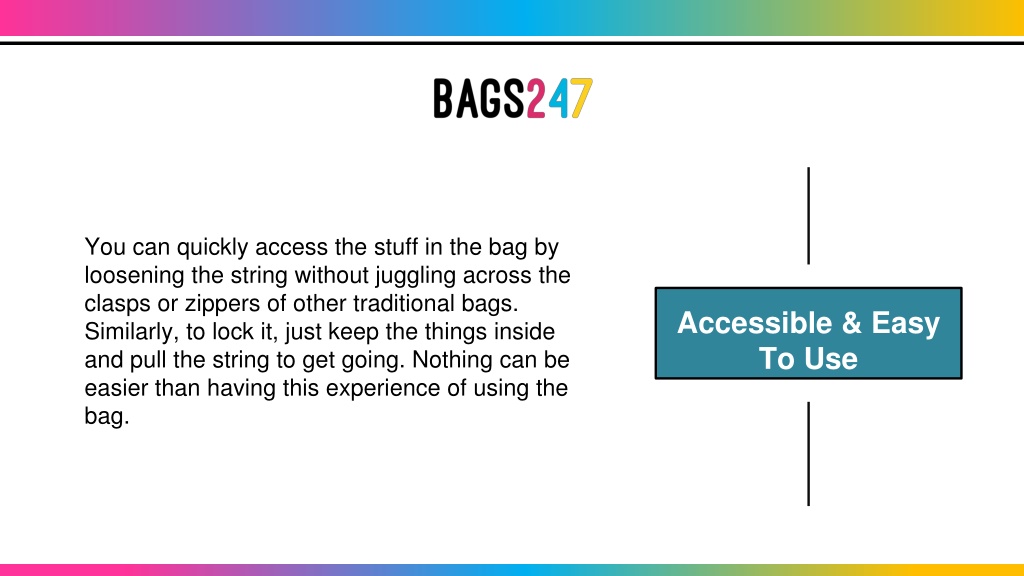 BAGS247

You can quickly access the stuff in the bag by loosening the string without juggling across the clasps or zippers of other traditional bags. Similarly, to lock it, just keep the things inside and pull the string to get going. Nothing can be easier than having this experience of using the bag.

Accessible & Easy To Use